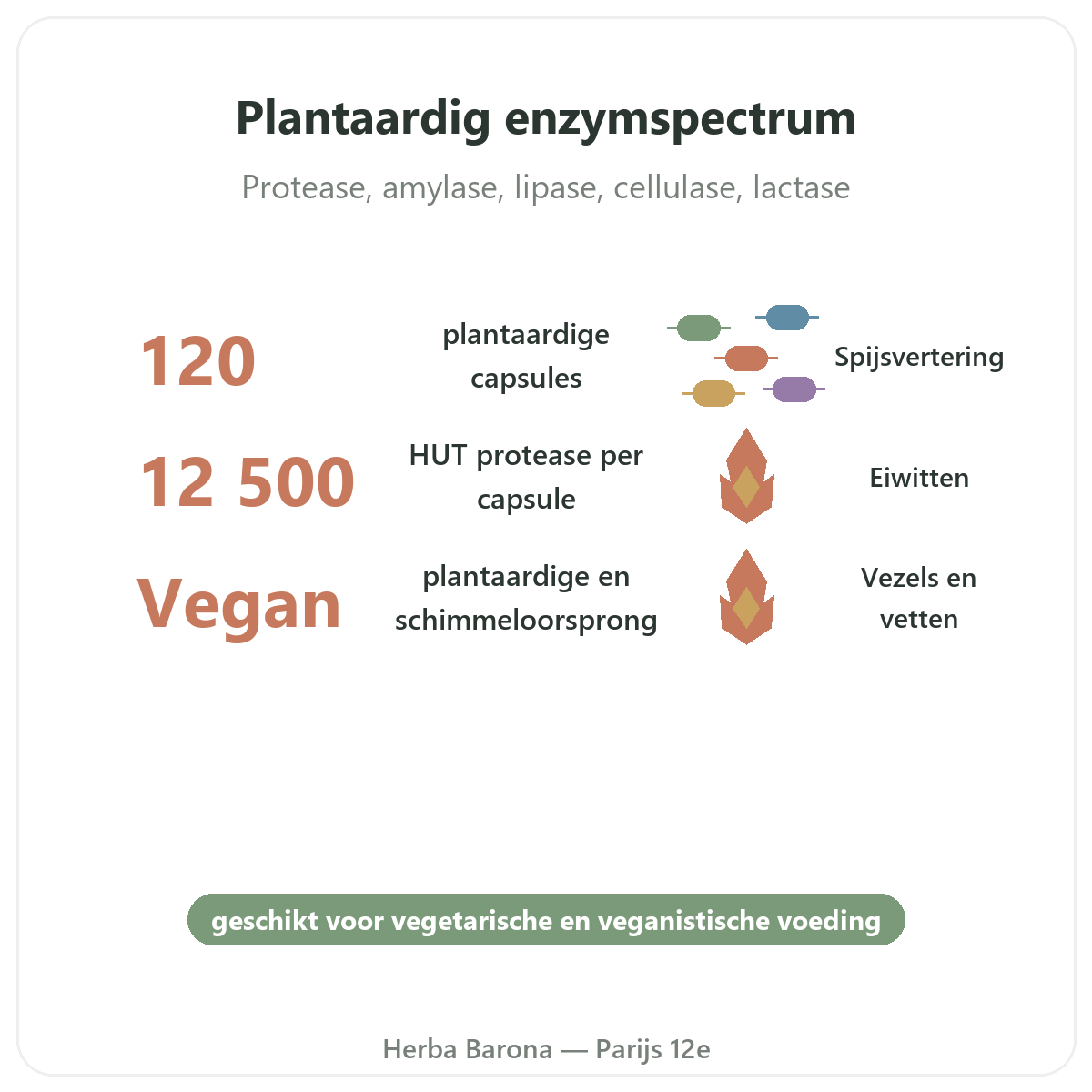 Plantaardig enzymspectrum

Protease, amylase, lipase, cellulase, lactase

120 plantaardige capsules Spijsvertering

12 500 HUT protease per capsule Eiwitten

Vegan plantaardige en schimmeloorsprong Vezels en vetten

geschikt voor vegetarische en veganistische voeding

Herba Barona — Parijs 12e